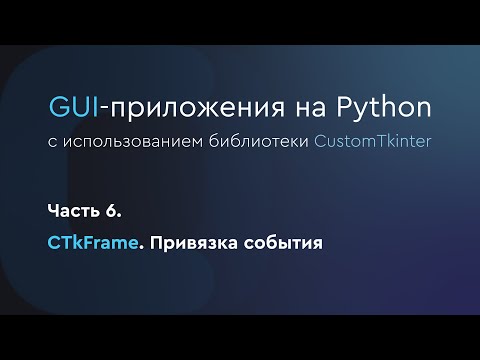 GUI-приложения на Python
с использованием библиотеки CustomTkinter

Часть 6.
CTkFrame. Привязка события